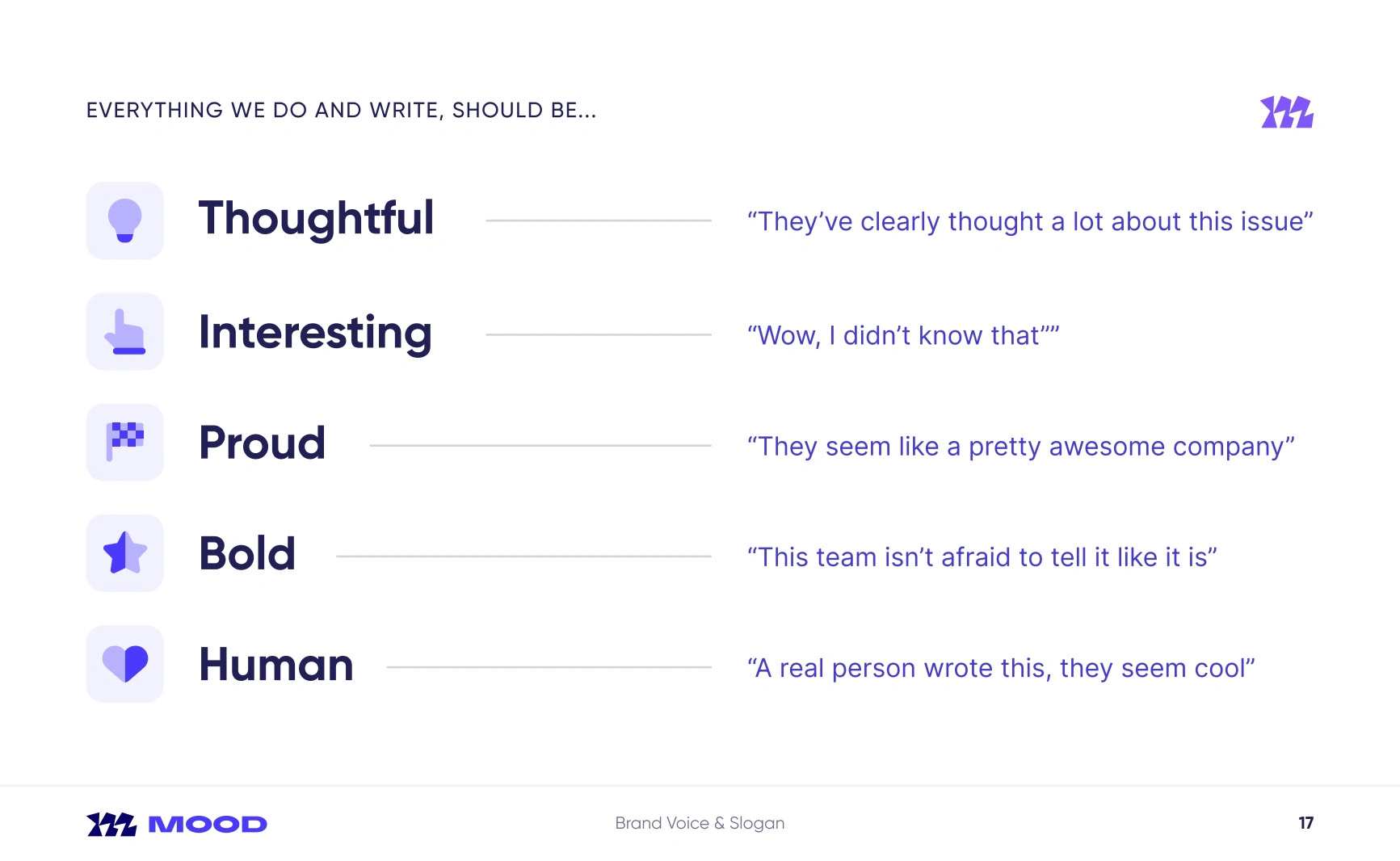 EVERYTHING WE DO AND WRITE, SHOULD BE...

Thoughtful “They’ve clearly thought a lot about this issue”

Interesting “Wow, I didn’t know that””

Proud “They seem like a pretty awesome company”

Bold “This team isn’t afraid to tell it like it is”

Human “A real person wrote this, they seem cool”

MOOD

Brand Voice & Slogan

17